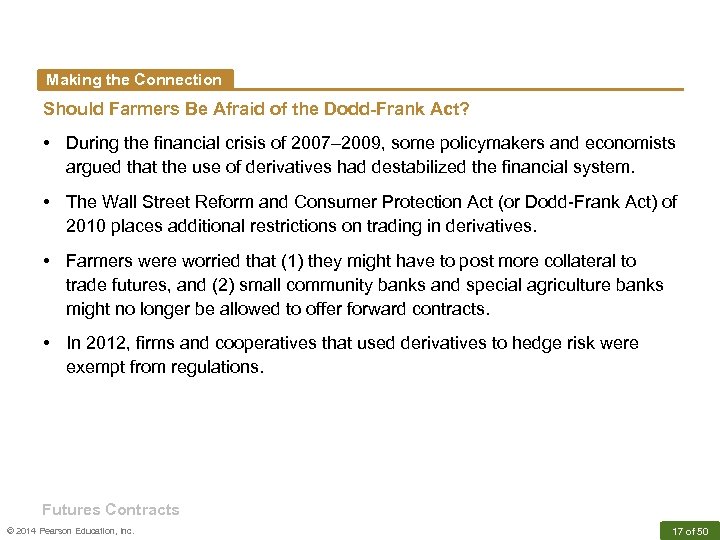 Making the Connection

Should Farmers Be Afraid of the Dodd-Frank Act?

• During the financial crisis of 2007–2009, some policymakers and economists argued that the use of derivatives had destabilized the financial system.

• The Wall Street Reform and Consumer Protection Act (or Dodd-Frank Act) of 2010 places additional restrictions on trading in derivatives.

• Farmers were worried that (1) they might have to post more collateral to trade futures, and (2) small community banks and special agriculture banks might no longer be allowed to offer forward contracts.

• In 2012, firms and cooperatives that used derivatives to hedge risk were exempt from regulations.

Futures Contracts

© 2014 Pearson Education, Inc.

17 of 50